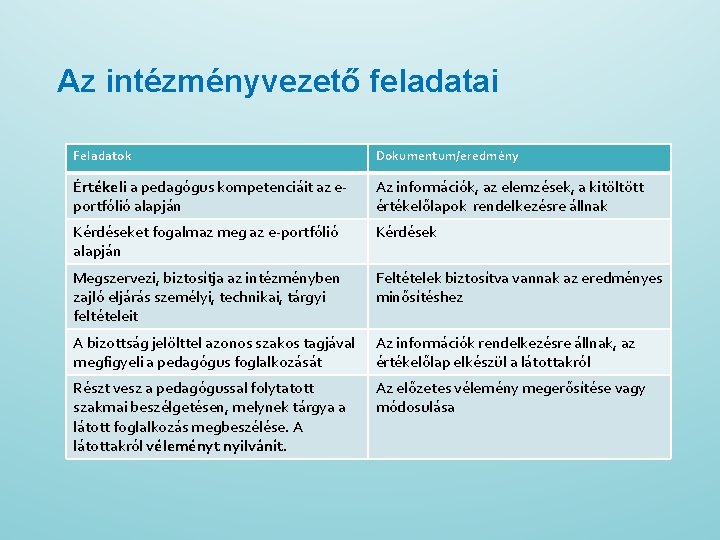 Az intézményvezető feladatai

| Feladatok | Dokumentum/eredmény |
|---|---|
| Értékeli a pedagógus kompetenciáit az e-portfólió alapján | Az információk, az elemzések, a kitöltött értékelőlapok rendelkezésre állnak |
| Kérdéseket fogalmaz meg az e-portfólió alapján | Kérdések |
| Megszervezi, biztosítja az intézményben zajló eljárás személyi, technikai, tárgyi feltételeit | Feltételek biztosítva vannak az eredményes minősítéshez |
| A bizottság jelölttel azonos szakos tagjával megfigyeli a pedagógus foglalkozását | Az információk rendelkezésre állnak, az értékelőlap elkészül a látottakról |
| Részt vesz a pedagógussal folytatott szakmai beszélgetésen, melynek tárgya a látott foglalkozás megbeszélése. A látottakról véleményt nyilvánít. | Az előzetes vélemény megerősítése vagy módosulása |